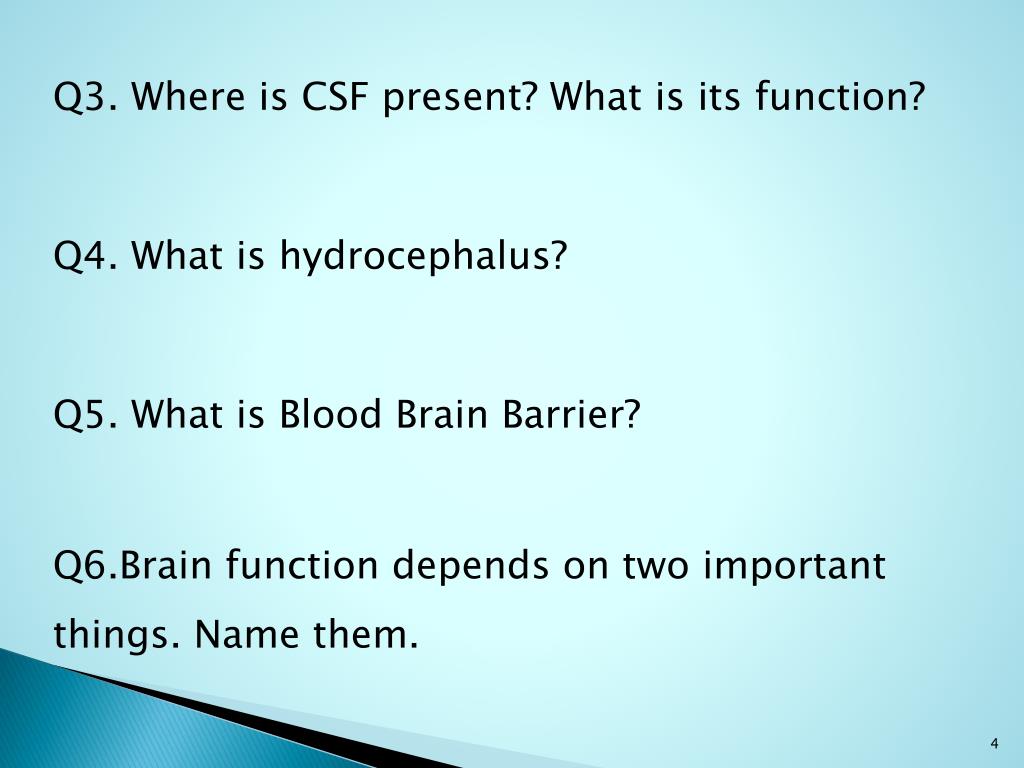 Q3. Where is CSF present? What is its function?

Q4. What is hydrocephalus?

Q5. What is Blood Brain Barrier?

Q6.Brain function depends on two important things. Name them.

4